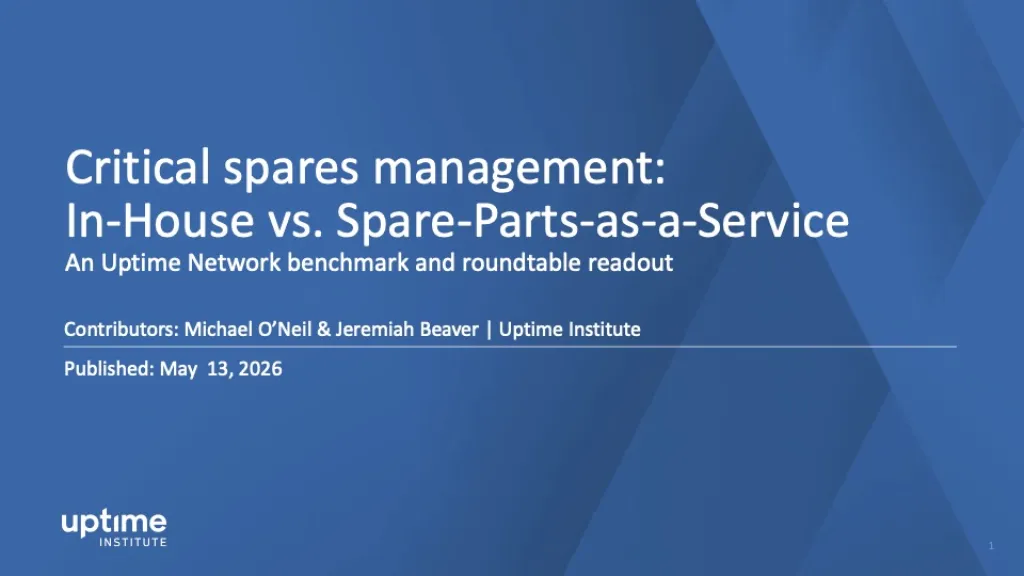 Critical spares management:
In-House vs. Spare-Parts-as-a-Service
An Uptime Network benchmark and roundtable readout

Contributors: Michael O'Neil & Jeremiah Beaver | Uptime Institute

Published: May 13, 2026

uptime
INSTITUTE

1